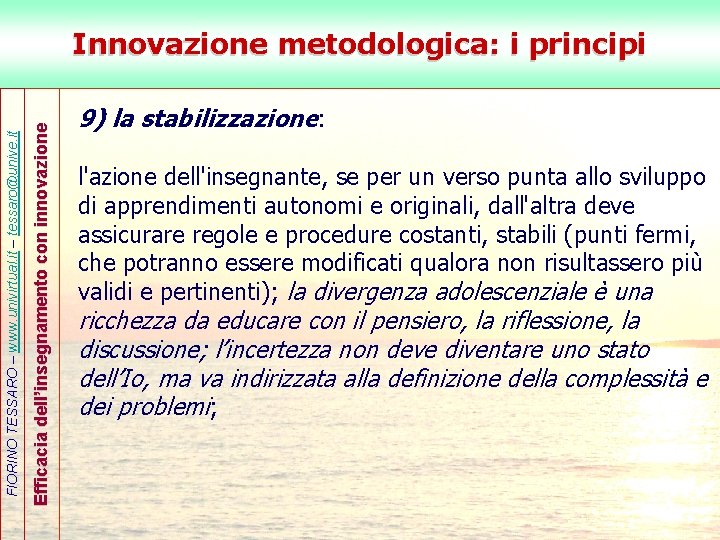 Innovazione metodologica: i principi

FIORINO TESSARO – www.univirtual.it – tessaro@unive.it

Efficacia dell'insegnamento con innovazione

9) la stabilizzazione:

l'azione dell'insegnante, se per un verso punta allo sviluppo di apprendimenti autonomi e originali, dall'altra deve assicurare regole e procedure costanti, stabili (punti fermi, che potranno essere modificati qualora non risultassero più validi e pertinenti); la divergenza adolescenziale è una ricchezza da educare con il pensiero, la riflessione, la discussione; l'incertezza non deve diventare uno stato dell'Io, ma va indirizzata alla definizione della complessità e dei problemi;